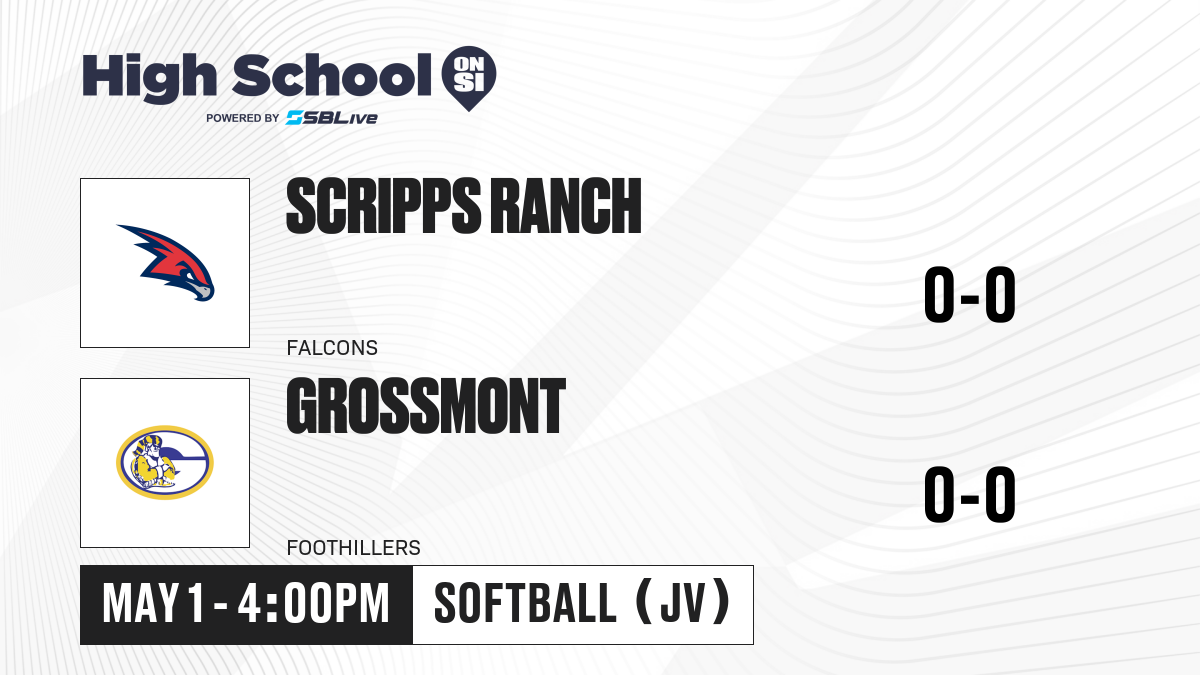 High School ON SI
POWERED BY SBLive

SCRIPPS RANCH
FALCONS
0-0

GROSSMONT
FOOTHILLERS
0-0

MAY 1 - 4:00PM
SOFTBALL (JV)